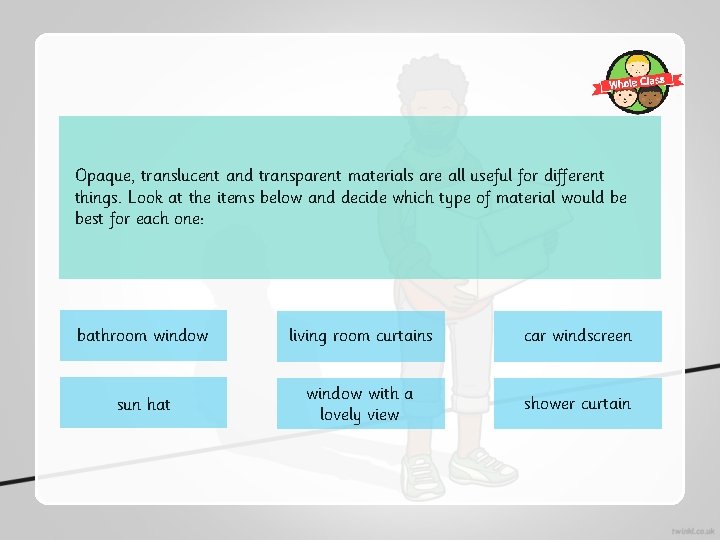 Whole Class

Opaque, translucent and transparent materials are all useful for different things. Look at the items below and decide which type of material would be best for each one:

bathroom window

living room curtains

car windscreen

sun hat

window with a lovely view

shower curtain

twinkl.co.uk